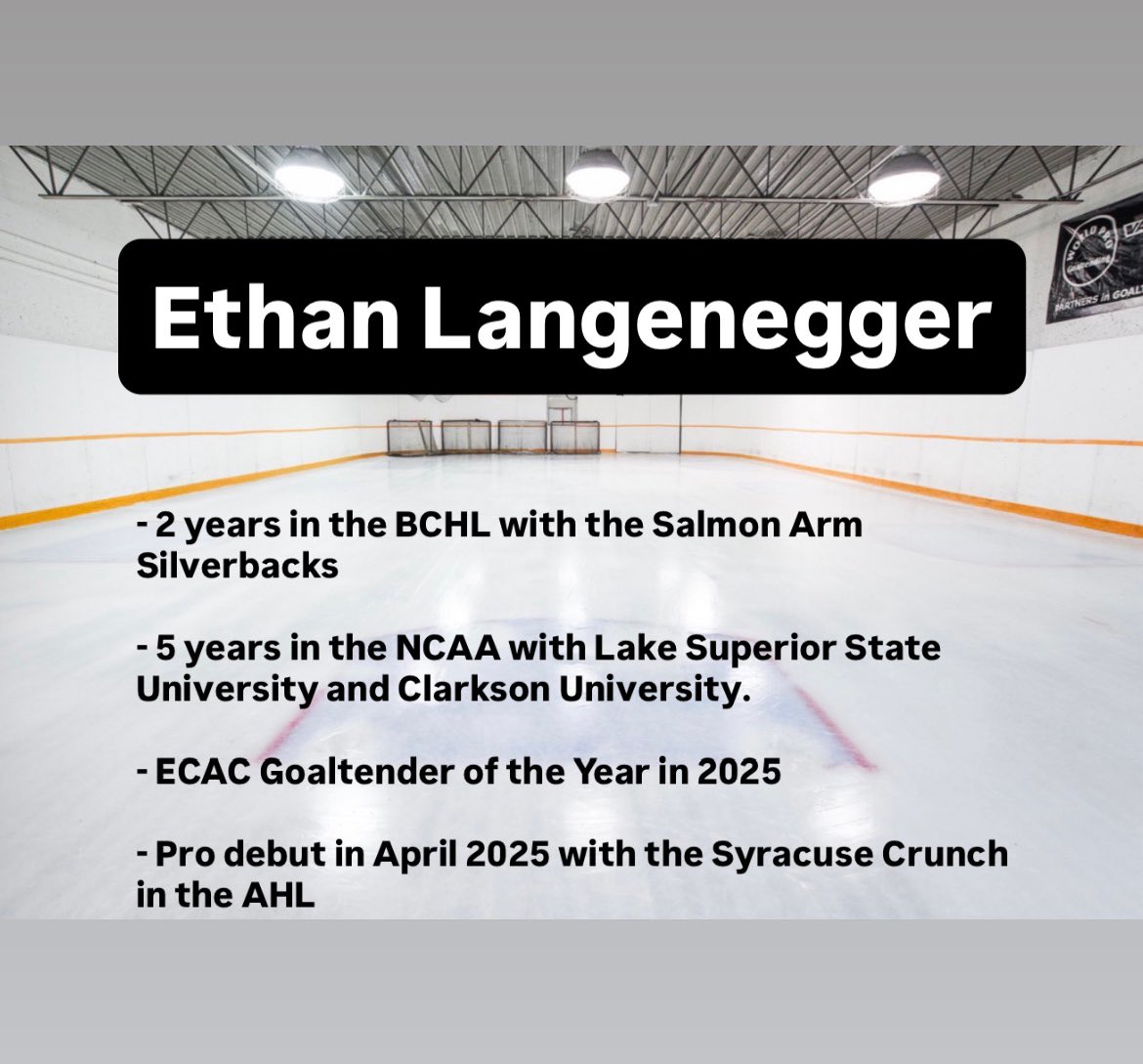 PARTNERS IN GOAL

Ethan Langenegger

- 2 years in the BCHL with the Salmon Arm Silverbacks

- 5 years in the NCAA with Lake Superior State University and Clarkson University.

- ECAC Goaltender of the Year in 2025

- Pro debut in April 2025 with the Syracuse Crunch in the AHL